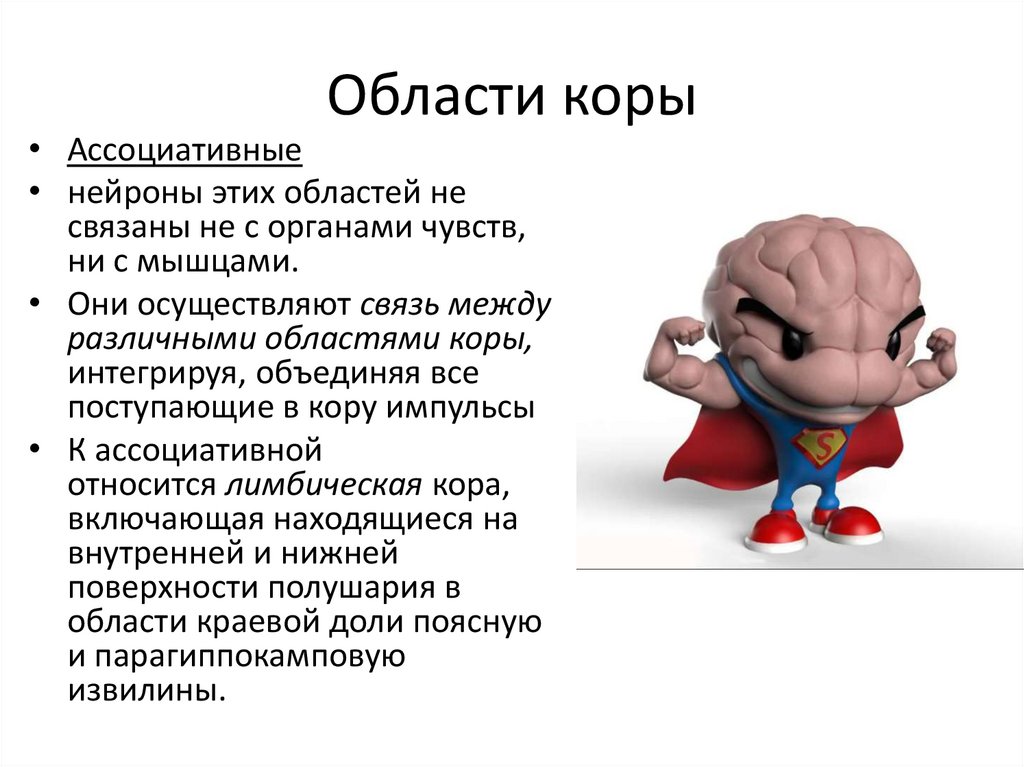 Области коры

• Ассоциативные
• нейроны этих областей не связаны не с органами чувств, ни с мышцами.
• Они осуществляют связь между различными областями коры, интегрируя, объединяя все поступающие в кору импульсы
• К ассоциативной относится лимбическая кора, включающая находящиеся на внутренней и нижней поверхности полушария в области краевой доли поясную и парагиппокамповую извилины.

S